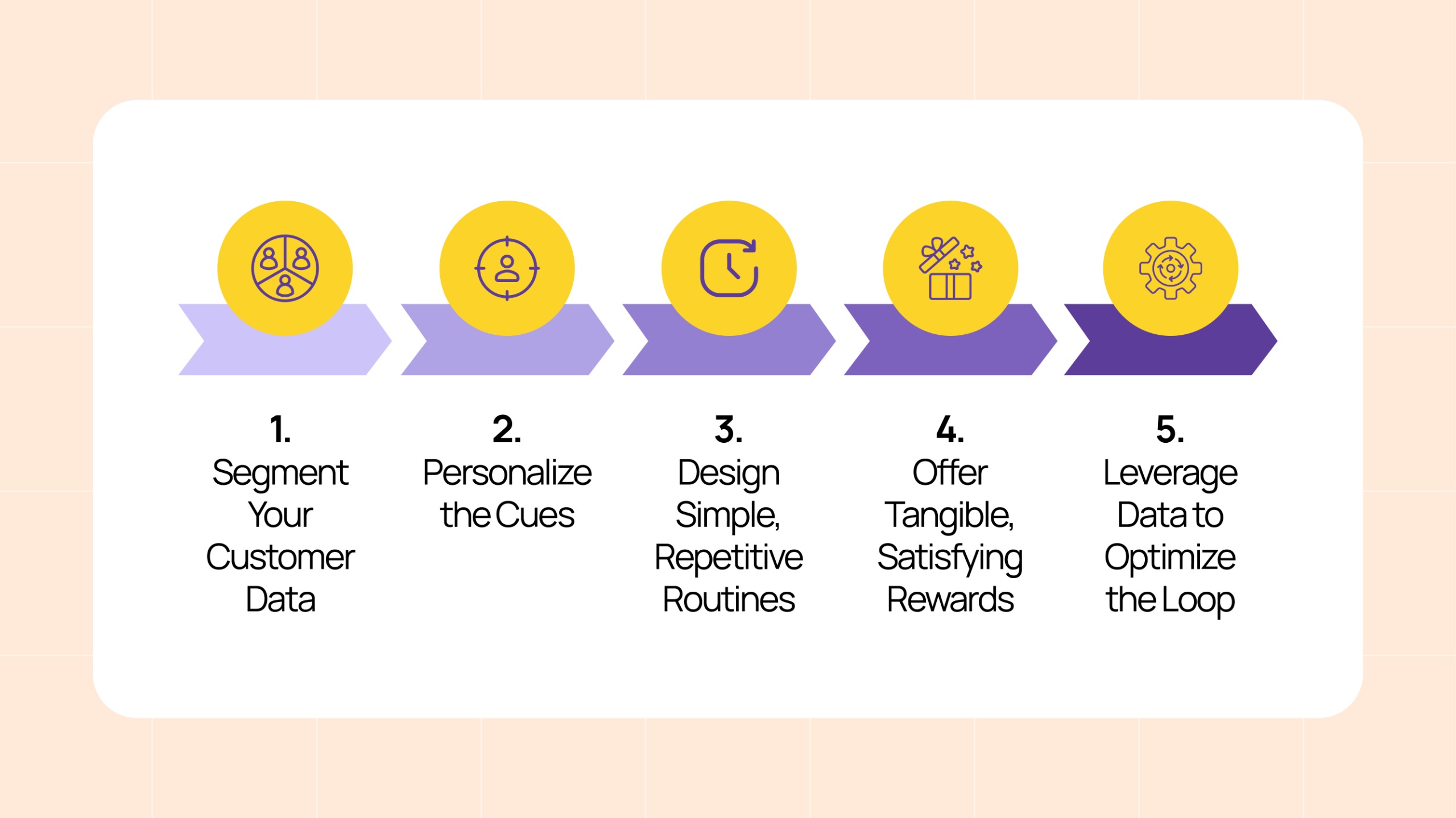 1.
Segment Your Customer Data

2.
Personalize the Cues

3.
Design Simple, Repetitive Routines

4.
Offer Tangible, Satisfying Rewards

5.
Leverage Data to Optimize the Loop